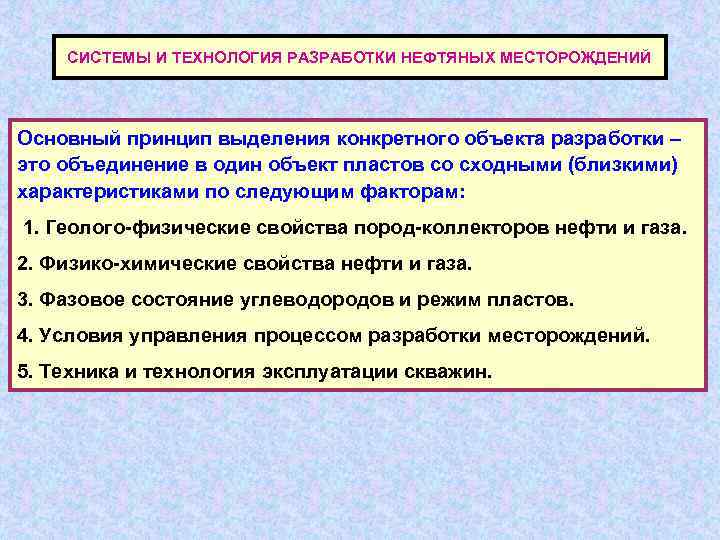 СИСТЕМЫ И ТЕХНОЛОГИЯ РАЗРАБОТКИ НЕФТЯНЫХ МЕСТОРОЖДЕНИЙ

Основный принцип выделения конкретного объекта разработки – это объединение в один объект пластов со сходными (близкими) характеристиками по следующим факторам:

1. Геолого-физические свойства пород-коллекторов нефти и газа.

2. Физико-химические свойства нефти и газа.

3. Фазовое состояние углеводородов и режим пластов.

4. Условия управления процессом разработки месторождений.

5. Техника и технология эксплуатации скважин.